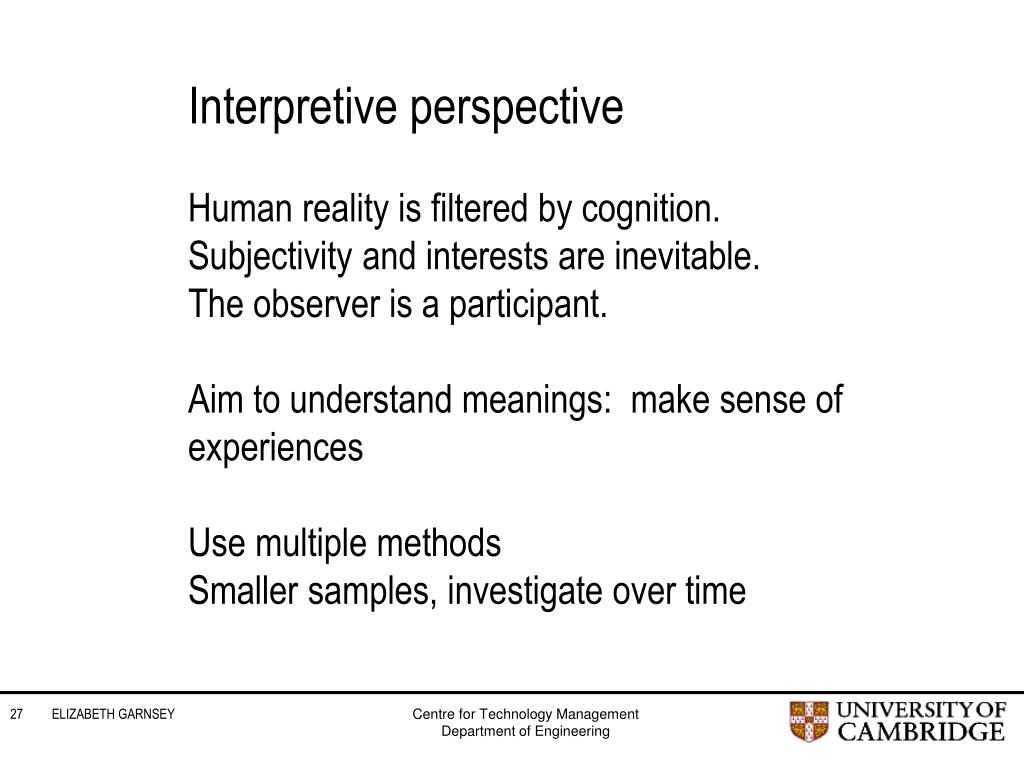 Interpretive perspective

Human reality is filtered by cognition.
Subjectivity and interests are inevitable.
The observer is a participant.

Aim to understand meanings: make sense of experiences

Use multiple methods
Smaller samples, investigate over time

27 ELIZABETH GARNSEY

Centre for Technology Management
Department of Engineering

UNIVERSITY OF CAMBRIDGE